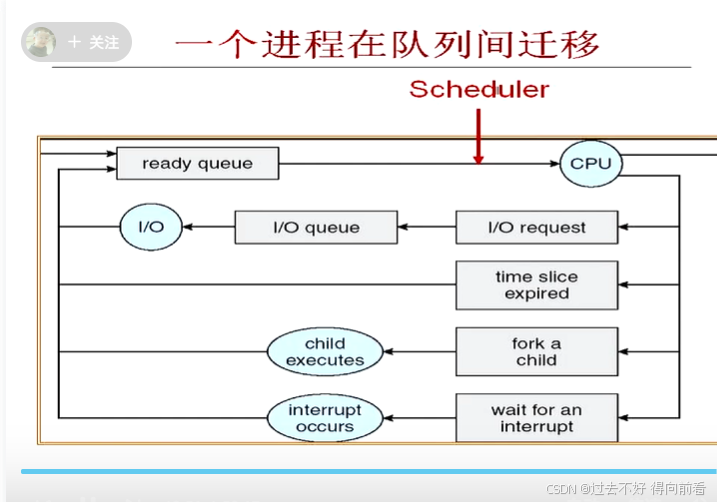 + 关注

一个进程在队列间迁移

Scheduler

ready queue

CPU

I/O

I/O queue

I/O request

time slice expired

child executes

fork a child

interrupt occurs

wait for an interrupt

CSDN @过去不好 得向前看